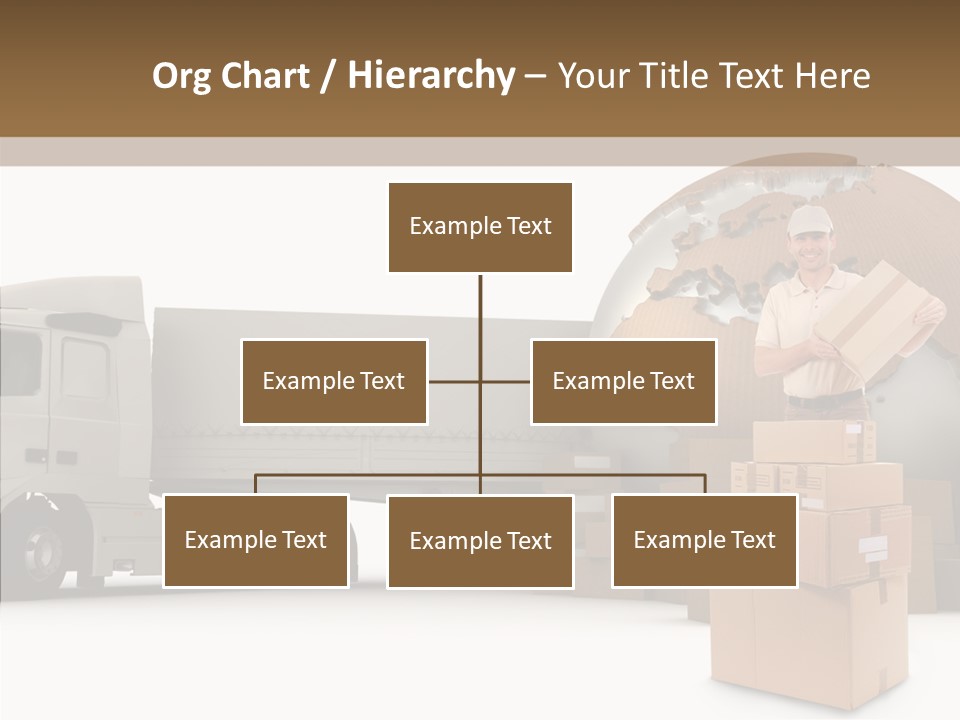 Org Chart / Hierarchy – Your Title Text Here

Example Text

Example Text

Example Text

Example Text

Example Text

Example Text